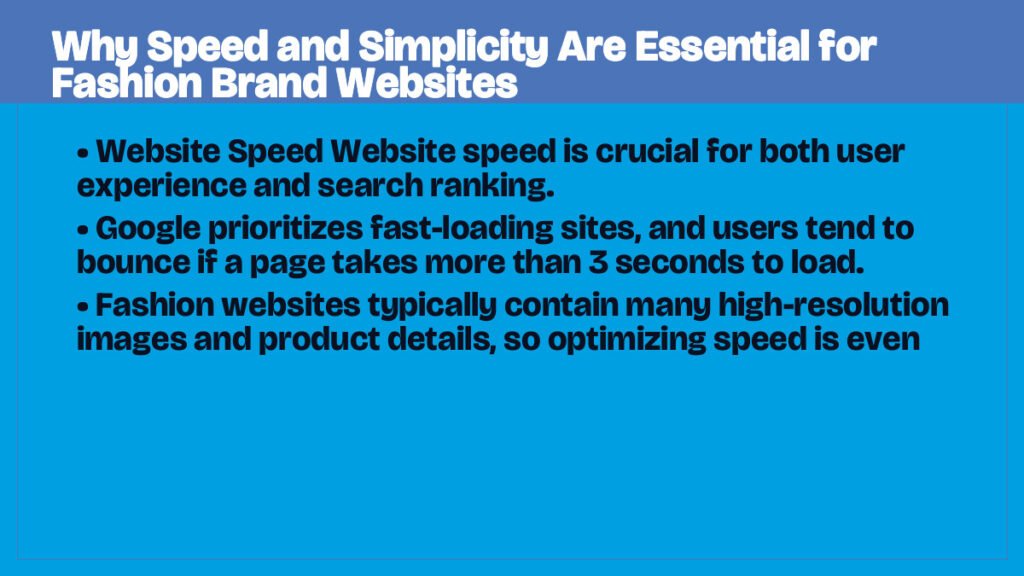 Why Speed and Simplicity Are Essential for Fashion Brand Websites

• Website Speed Website speed is crucial for both user experience and search ranking.

• Google prioritizes fast-loading sites, and users tend to bounce if a page takes more than 3 seconds to load.

• Fashion websites typically contain many high-resolution images and product details, so optimizing speed is even